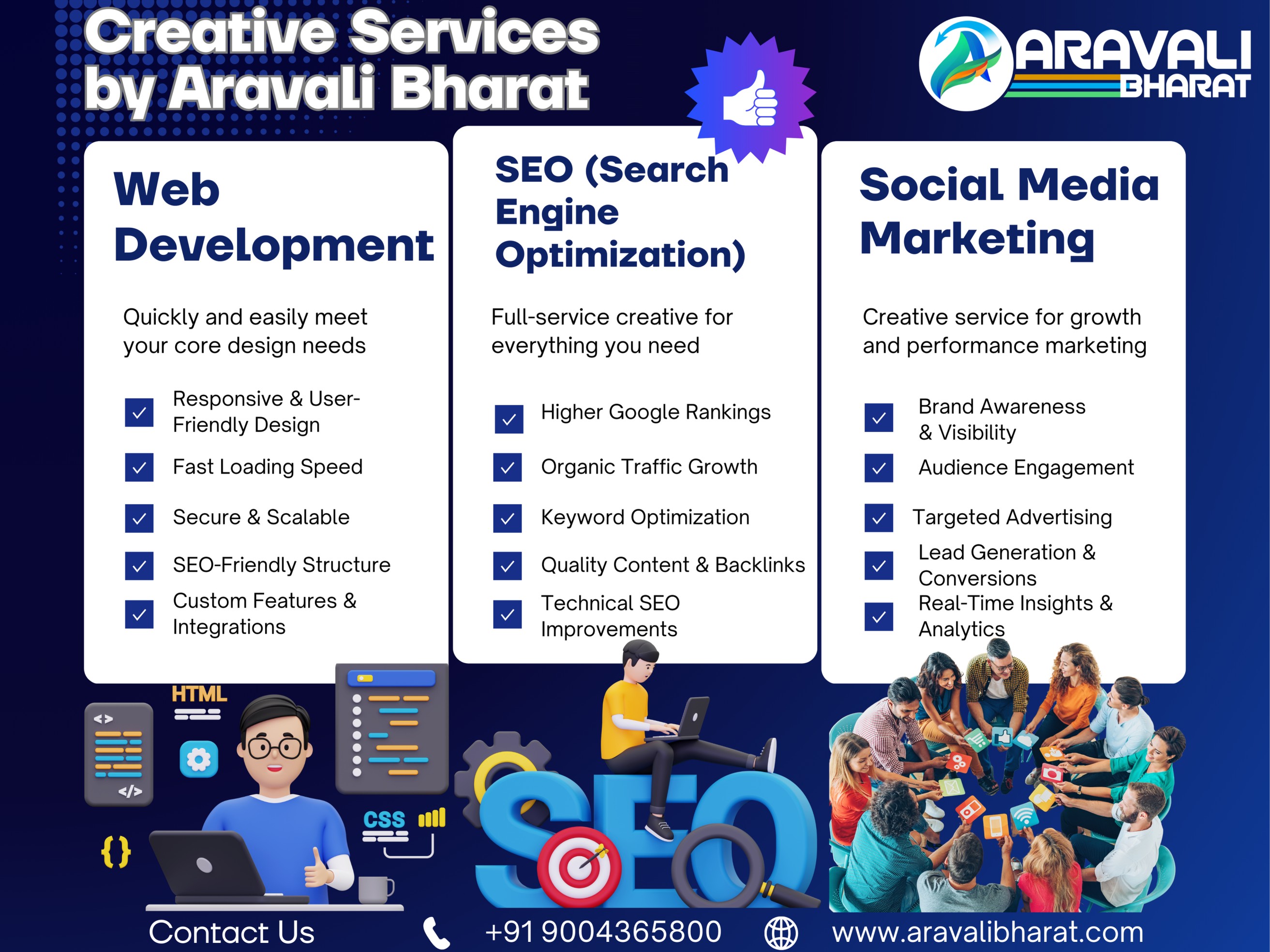 Creative Services by Aravali Bharat

ARAVALI BHARAT

Web Development

Quickly and easily meet your core design needs

Responsive & User-Friendly Design

Fast Loading Speed

Secure & Scalable

SEO-Friendly Structure

Custom Features & Integrations

SEO (Search Engine Optimization)

Full-service creative for everything you need

Higher Google Rankings

Organic Traffic Growth

Keyword Optimization

Quality Content & Backlinks

Technical SEO Improvements

Social Media Marketing

Creative service for growth and performance marketing

Brand Awareness & Visibility

Audience Engagement

Targeted Advertising

Lead Generation & Conversions

Real-Time Insights & Analytics

HTML

CSS

SEO

Contact Us +91 9004365800 www.aravalibharat.com